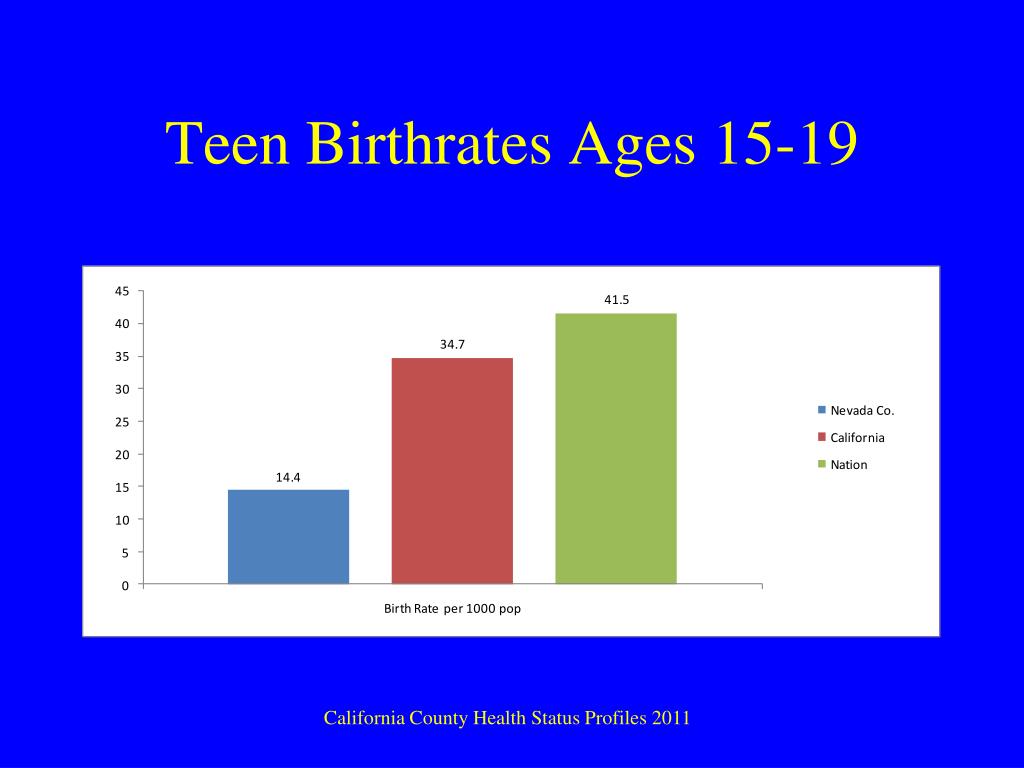 Teen Birthrates Ages 15-19

45
40
35
30
25
20
15
10
5
0

14.4
34.7
41.5

Birth Rate per 1000 pop

Nevada Co.
California
Nation

California County Health Status Profiles 2011